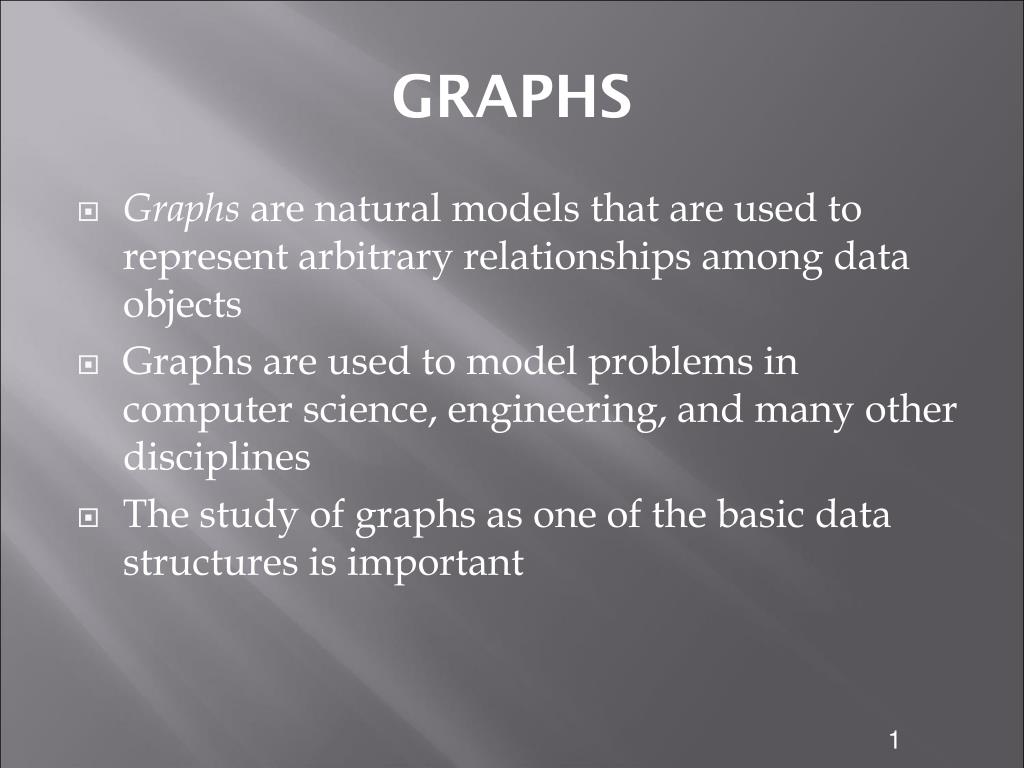 GRAPHS

Graphs are natural models that are used to represent arbitrary relationships among data objects

Graphs are used to model problems in computer science, engineering, and many other disciplines

The study of graphs as one of the basic data structures is important

1